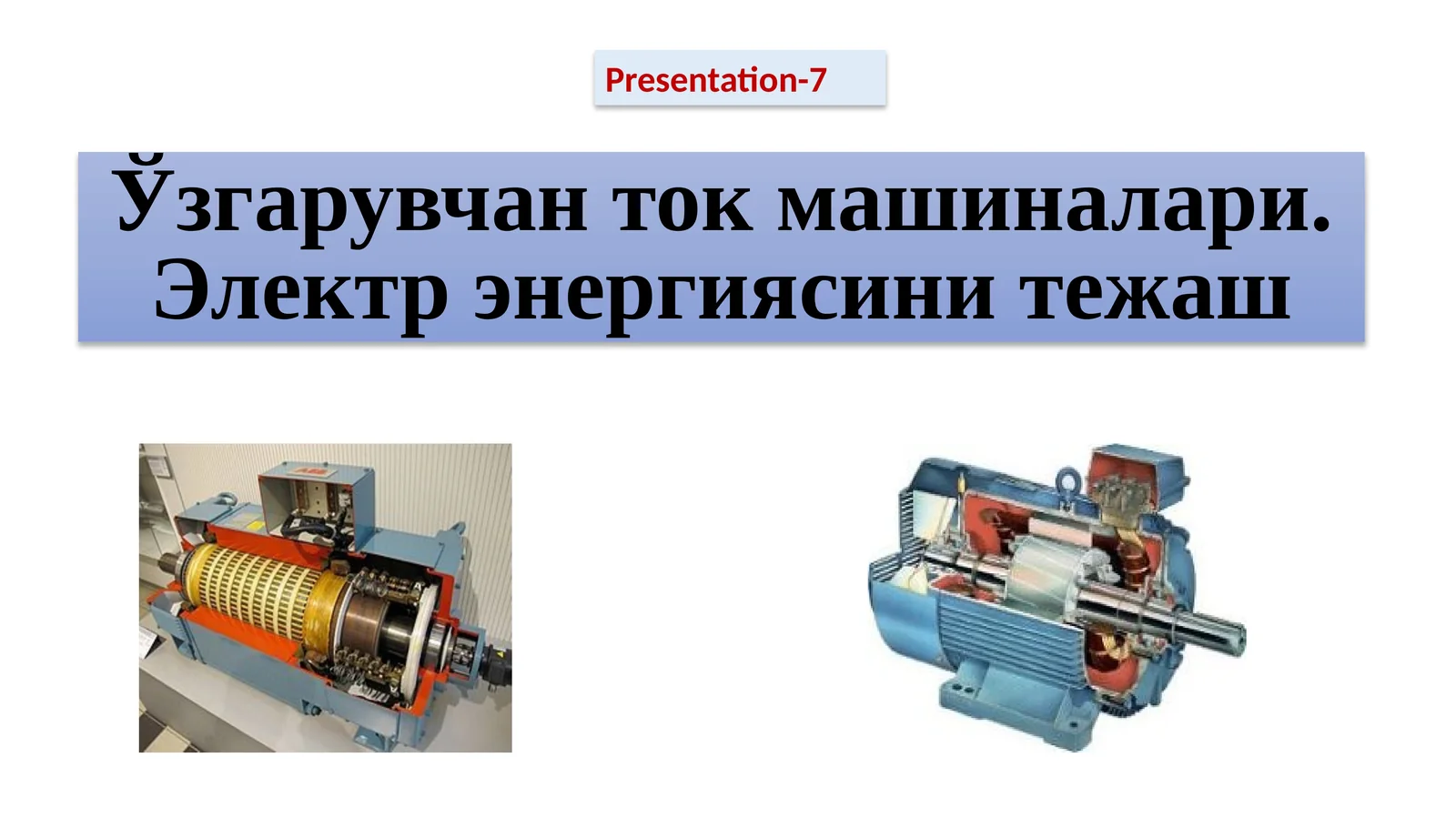 Presentation-7

Ўзгарувчан ток машиналари. Электр энергиясини тежаш